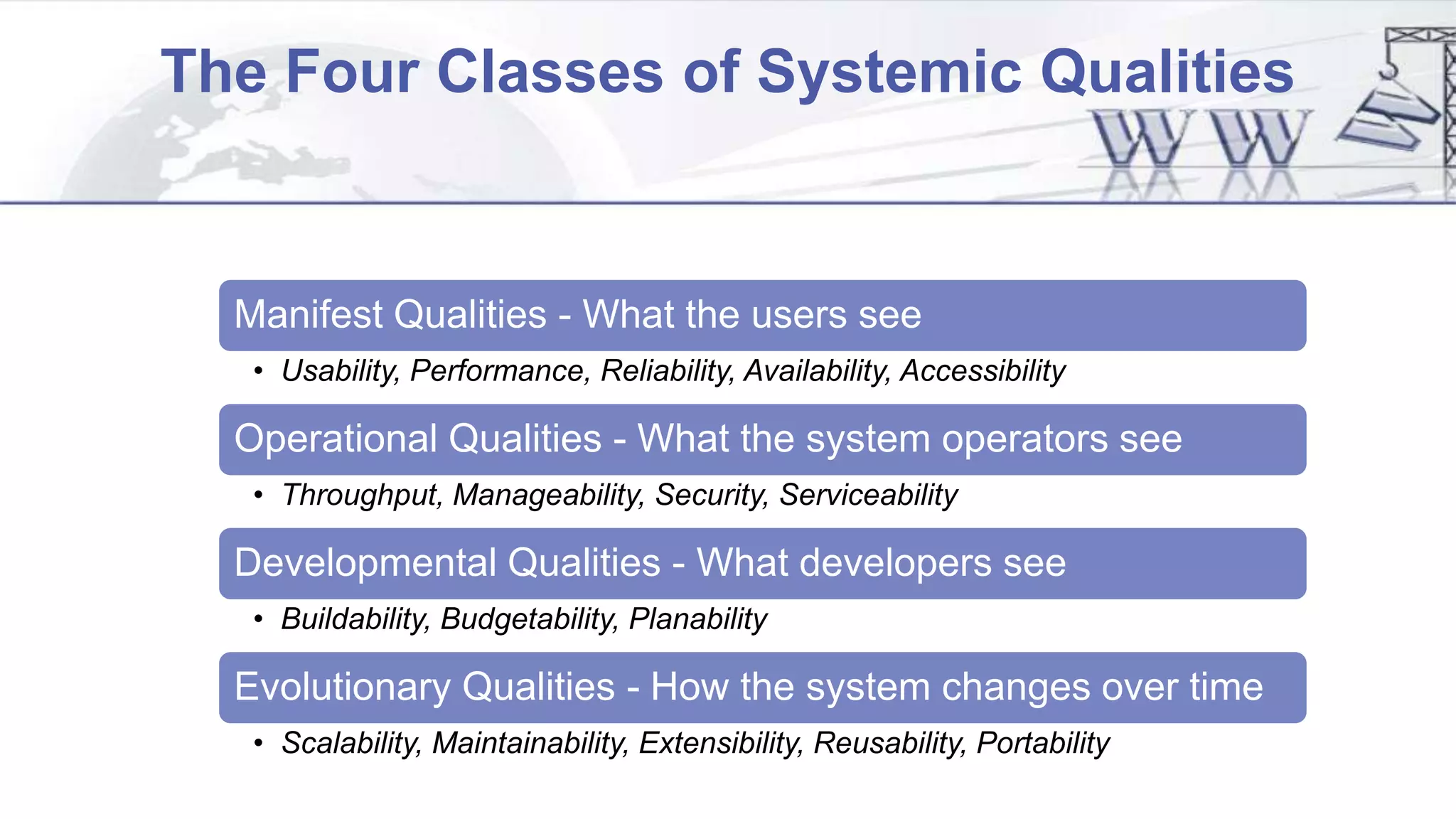 The Four Classes of Systemic Qualities

W W W

Manifest Qualities - What the users see

• Usability, Performance, Reliability, Availability, Accessibility

Operational Qualities - What the system operators see

• Throughput, Manageability, Security, Serviceability

Developmental Qualities - What developers see

• Buildability, Budgetability, Planability

Evolutionary Qualities - How the system changes over time

• Scalability, Maintainability, Extensibility, Reusability, Portability